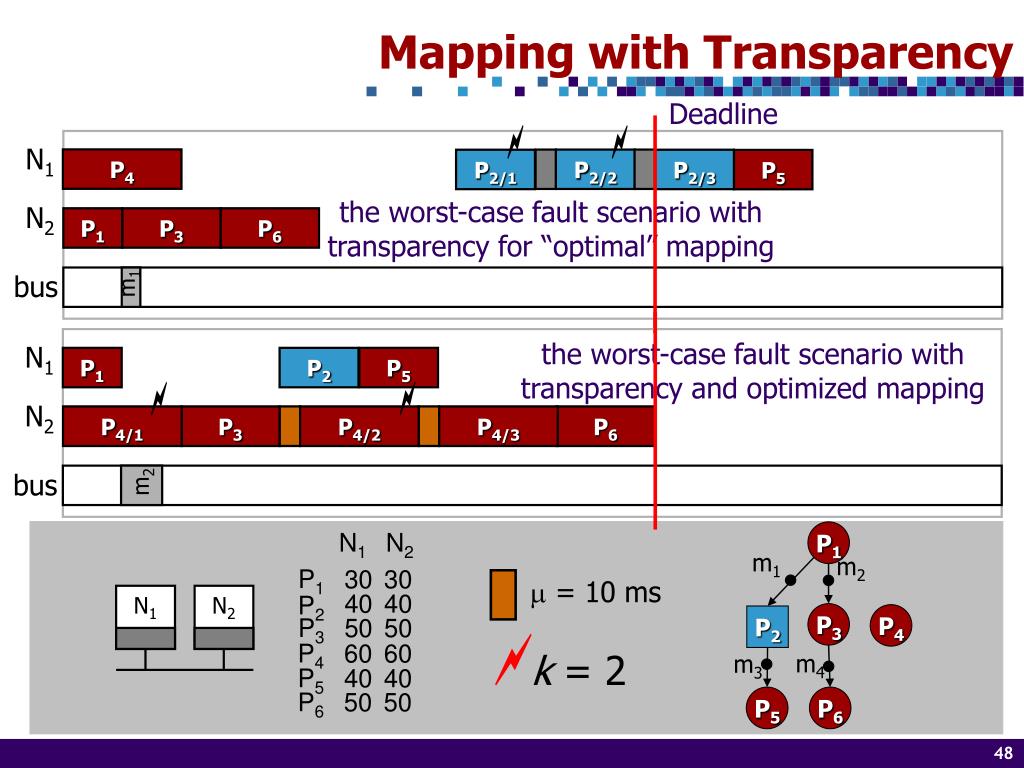 Mapping with Transparency

Deadline

$N_1$ $P_4$ $P_{2/1}$ $P_{2/2}$ $P_{2/3}$ $P_5$

$N_2$ $P_1$ $P_3$ $P_6$

the worst-case fault scenario with transparency for "optimal" mapping

bus $m_1$

$N_1$ $P_1$ $P_2$ $P_5$

the worst-case fault scenario with transparency and optimized mapping

$N_2$ $P_{4/1}$ $P_3$ $P_{4/2}$ $P_{4/3}$ $P_6$

bus $m_2$

$N_1$ $N_2$

| | $N_1$ | $N_2$ |
|---|---|---|
| $P_1$ | 30 | 30 |
| $P_2$ | 40 | 40 |
| $P_3$ | 50 | 50 |
| $P_4$ | 60 | 60 |
| $P_5$ | 40 | 40 |
| $P_6$ | 50 | 50 |

$\mu$ = 10 ms

$k = 2$

$P_1$ $m_1$ $m_2$ $P_2$ $P_3$ $P_4$ $m_3$ $m_4$ $P_5$ $P_6$

48